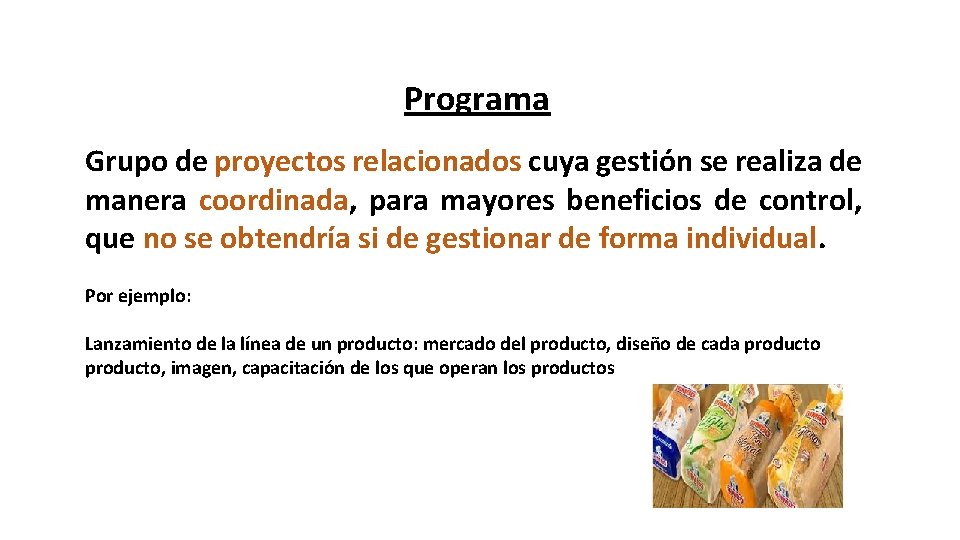 Programa

Grupo de proyectos relacionados cuya gestión se realiza de manera coordinada, para mayores beneficios de control, que no se obtendría si de gestionar de forma individual.

Por ejemplo:

Lanzamiento de la línea de un producto: mercado del producto, diseño de cada producto producto, imagen, capacitación de los que operan los productos